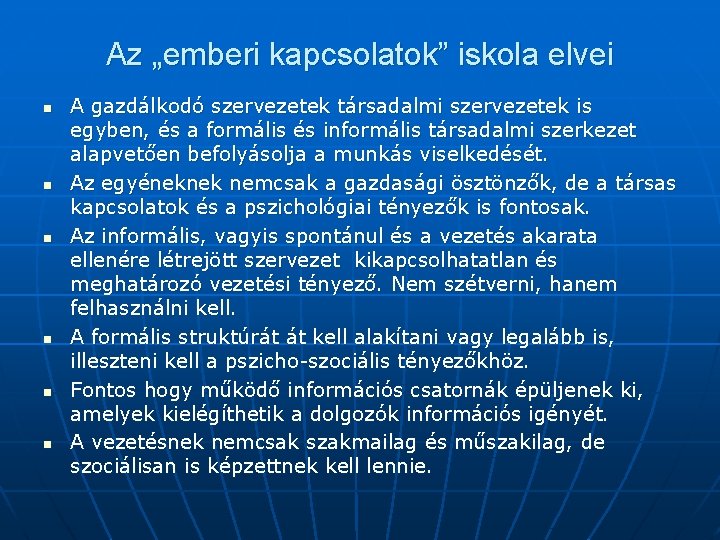 Az „emberi kapcsolatok” iskola elvei

- A gazdálkodó szervezetek társadalmi szervezetek is egyben, és a formális és informális társadalmi szerkezet alapvetően befolyásolja a munkás viselkedését.
- Az egyéneknek nemcsak a gazdasági ösztönzők, de a társas kapcsolatok és a pszichológiai tényezők is fontosak.
- Az informális, vagyis spontánul és a vezetés akarata ellenére létrejött szervezet kikapcsolhatatlan és meghatározó vezetési tényező. Nem szétverni, hanem felhasználni kell.
- A formális struktúrát át kell alakítani vagy legalább is, illeszteni kell a pszicho-szociális tényezőkhöz.
- Fontos hogy működő információs csatornák épüljenek ki, amelyek kielégíthetik a dolgozók információs igényét.
- A vezetésnek nemcsak szakmailag és műszakilag, de szociálisan is képzettnek kell lennie.